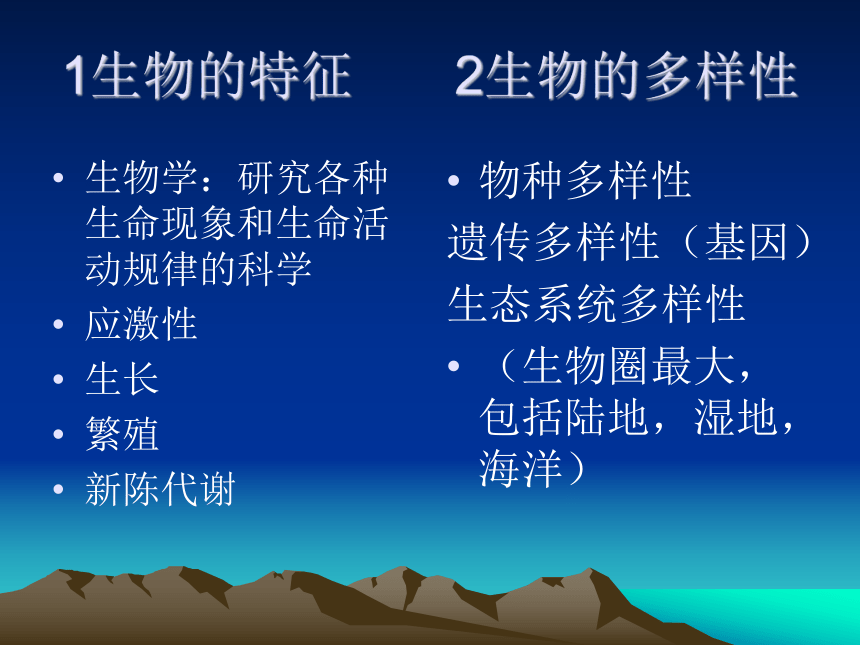 1生物的特征

• 生物学：研究各种生命现象和生命活动规律的科学
• 应激性
• 生长
• 繁殖
• 新陈代谢

2生物的多样性

• 物种多样性
遗传多样性（基因）
生态系统多样性
• （生物圈最大，包括陆地，湿地，海洋）